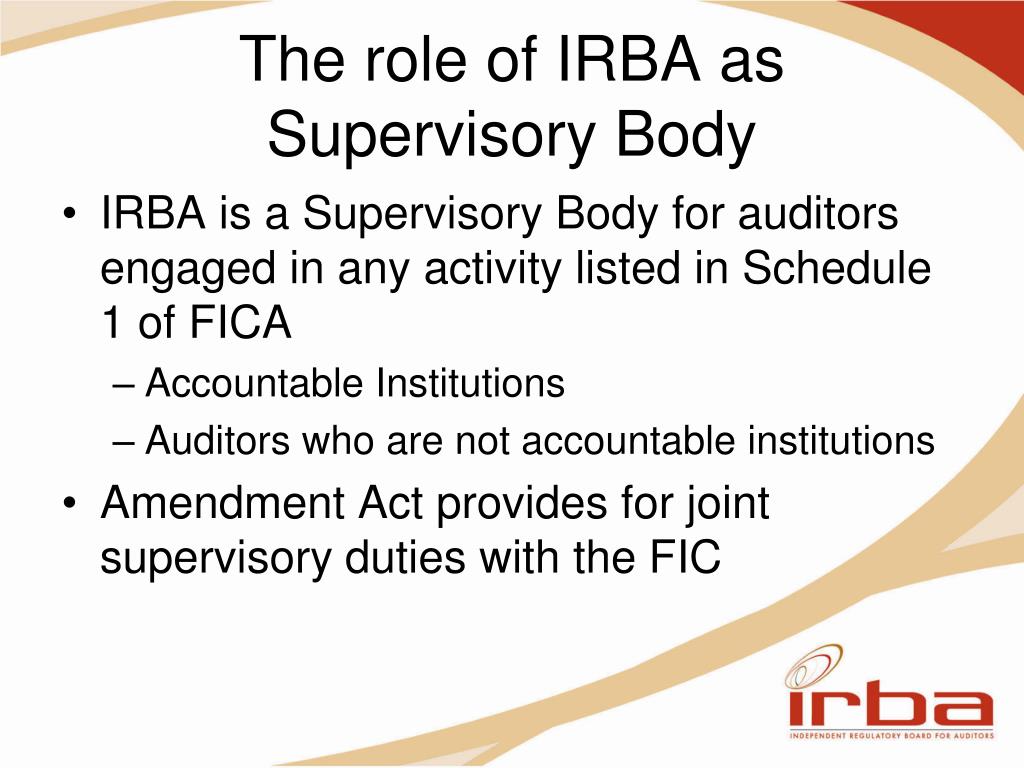 The role of IRBA as Supervisory Body

• IRBA is a Supervisory Body for auditors engaged in any activity listed in Schedule 1 of FICA
– Accountable Institutions
– Auditors who are not accountable institutions
• Amendment Act provides for joint supervisory duties with the FIC

irba
INDEPENDENT REGULATORY BOARD FOR AUDITORS